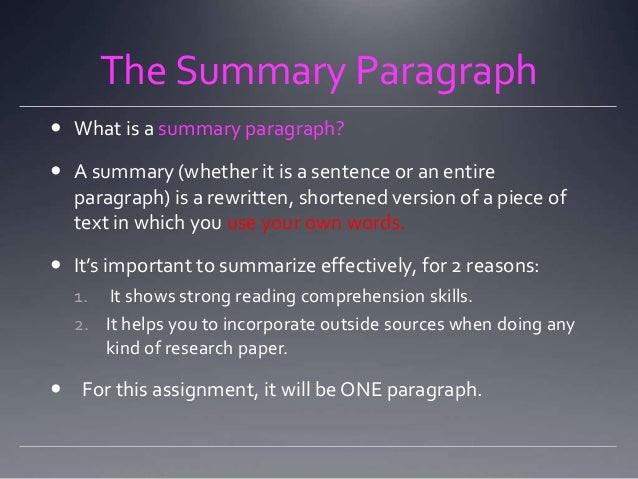 The Summary Paragraph

• What is a summary paragraph?

• A summary (whether it is a sentence or an entire paragraph) is a rewritten, shortened version of a piece of text in which you use your own words.

• It's important to summarize effectively, for 2 reasons:
1. It shows strong reading comprehension skills.
2. It helps you to incorporate outside sources when doing any kind of research paper.

• For this assignment, it will be ONE paragraph.